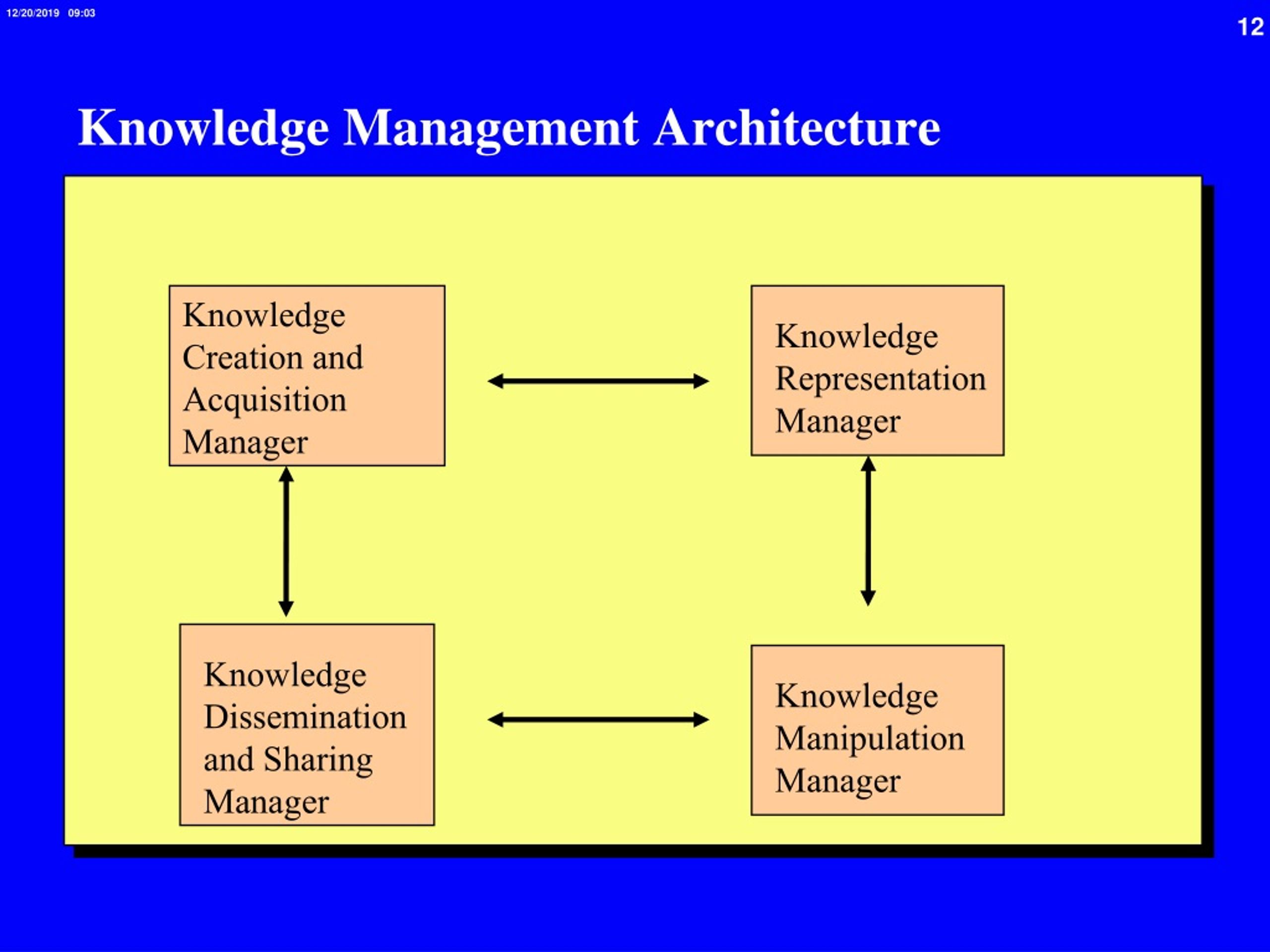 12/20/2019 09:03

12

Knowledge Management Architecture

Knowledge Creation and Acquisition Manager

Knowledge Representation Manager

Knowledge Dissemination and Sharing Manager

Knowledge Manipulation Manager